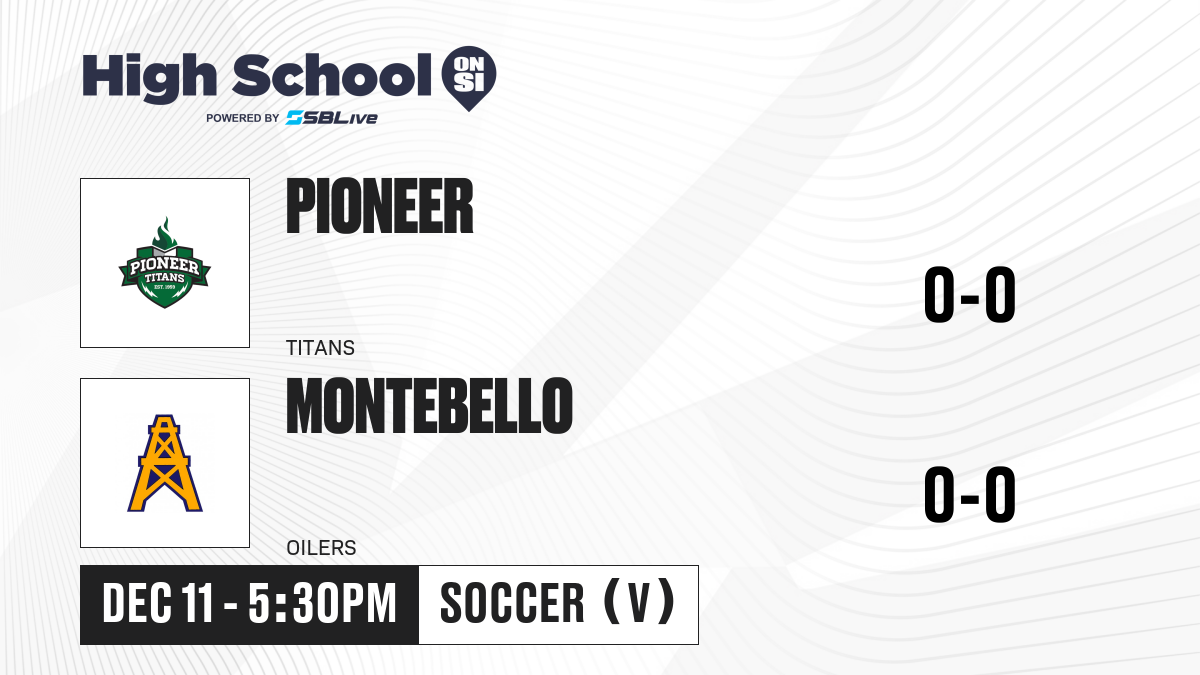 High School ON SI
POWERED BY SBLive

PIONEER TITANS EST. 1959

PIONEER
TITANS
0-0

MONTEBELLO
OILERS
0-0

DEC 11 - 5:30PM
SOCCER (V)